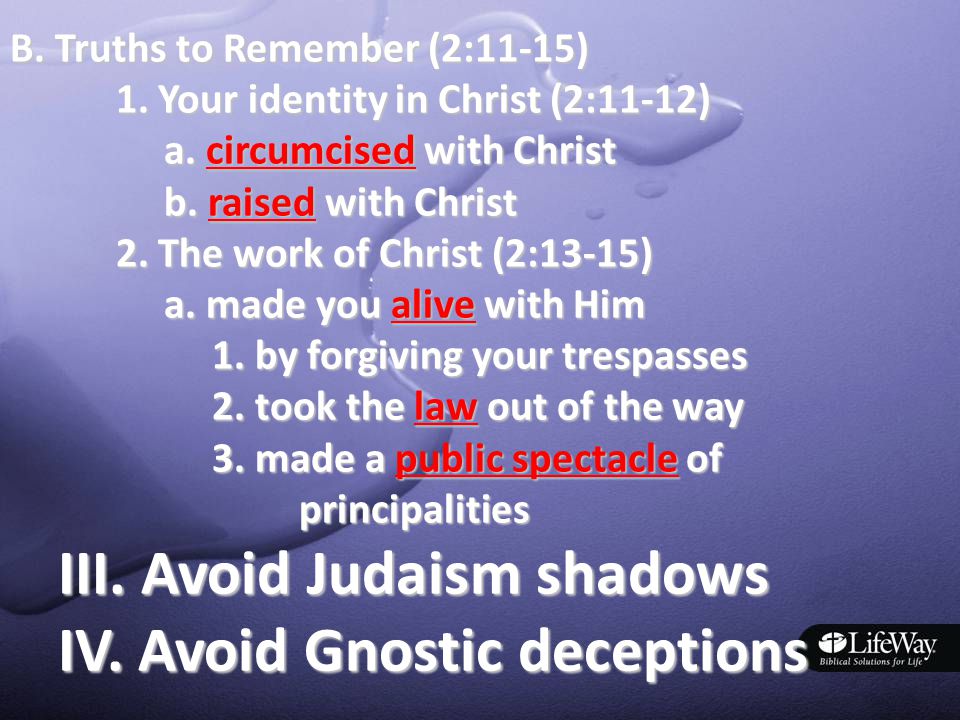 B. Truths to Remember (2:11-15)

1. Your identity in Christ (2:11-12)

a. circumcised with Christ

b. raised with Christ

2. The work of Christ (2:13-15)

a. made you alive with Him

1. by forgiving your trespasses

2. took the law out of the way

3. made a public spectacle of principalities

III. Avoid Judaism shadows

IV. Avoid Gnostic deceptions

LifeWay
Biblical Solutions for Life